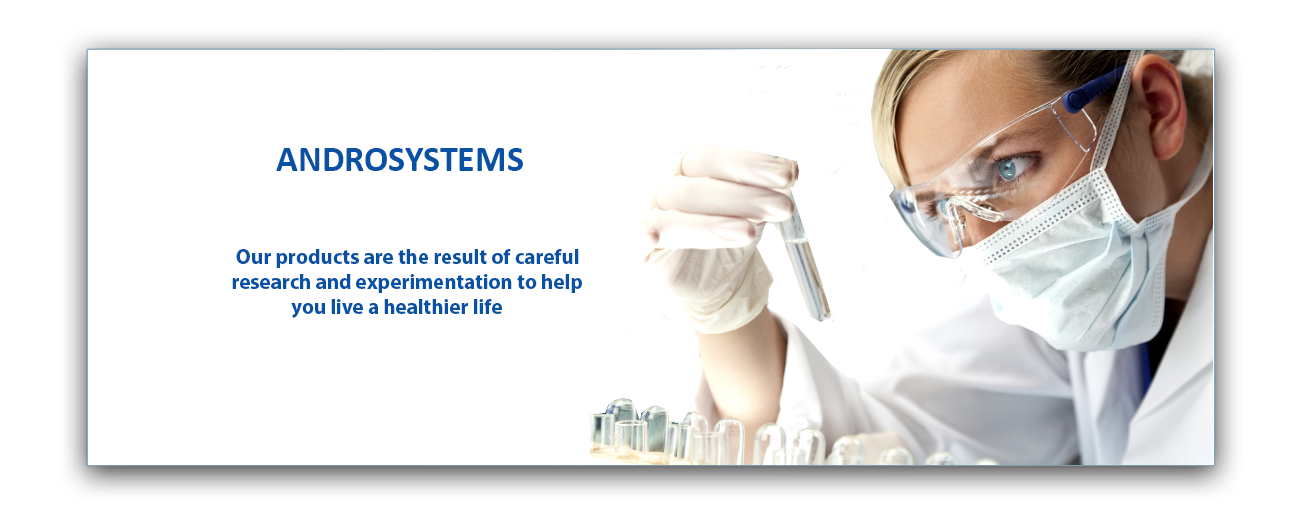 ANDROSYSTEMS

Our products are the result of careful research and experimentation to help you live a healthier life